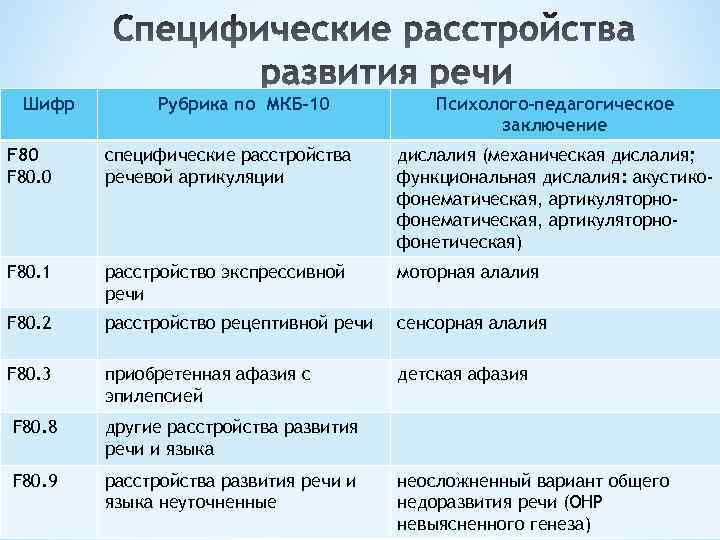 Специфические расстройства развития речи

| Шифр | Рубрика по МКБ-10 | Психолого-педагогическое заключение |
|---|---|---|
| F80 F80.0 | специфические расстройства речевой артикуляции | дислалия (механическая дислалия; функциональная дислалия: акустико-фонематическая, артикуляторно-фонематическая, артикуляторно-фонетическая) |
| F80.1 | расстройство экспрессивной речи | моторная алалия |
| F80.2 | расстройство рецептивной речи | сенсорная алалия |
| F80.3 | приобретенная афазия с эпилепсией | детская афазия |
| F80.8 | другие расстройства развития речи и языка | |
| F80.9 | расстройства развития речи и языка неуточненные | неосложненный вариант общего недоразвития речи (ОНР невыясненного генеза) |